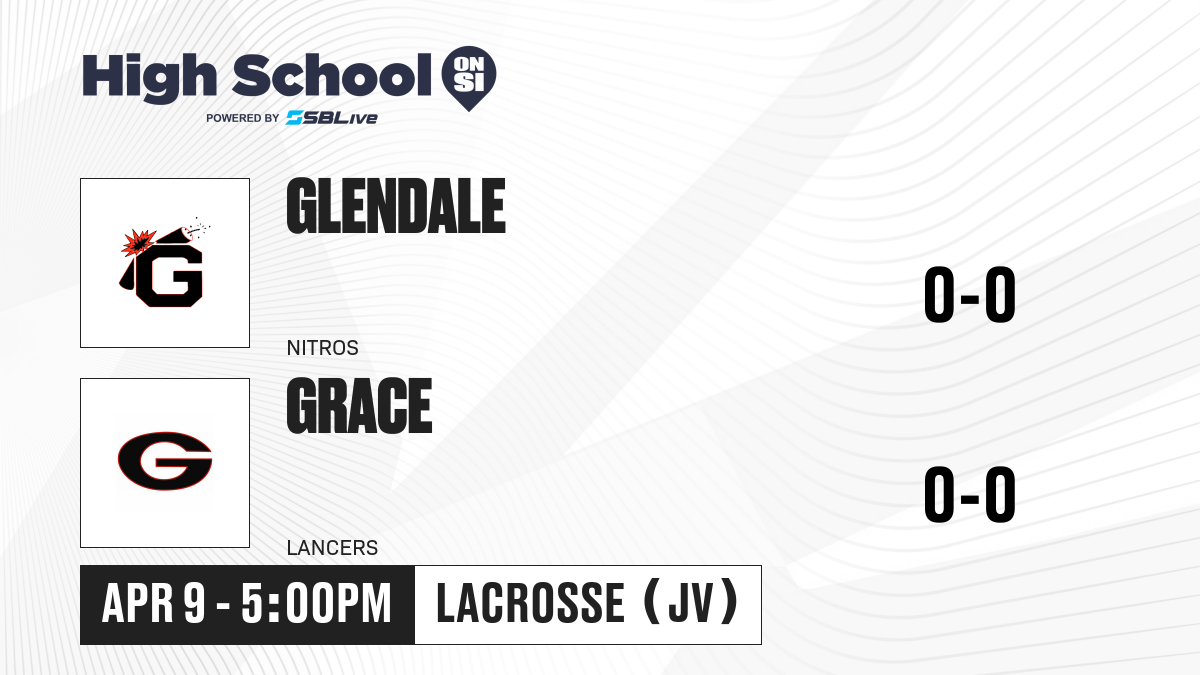 High School ON SI
POWERED BY SBLive

G
GLENDALE
NITROS
0-0

G
GRACE
LANCERS
0-0

APR 9 - 5:00PM
LACROSSE (JV)